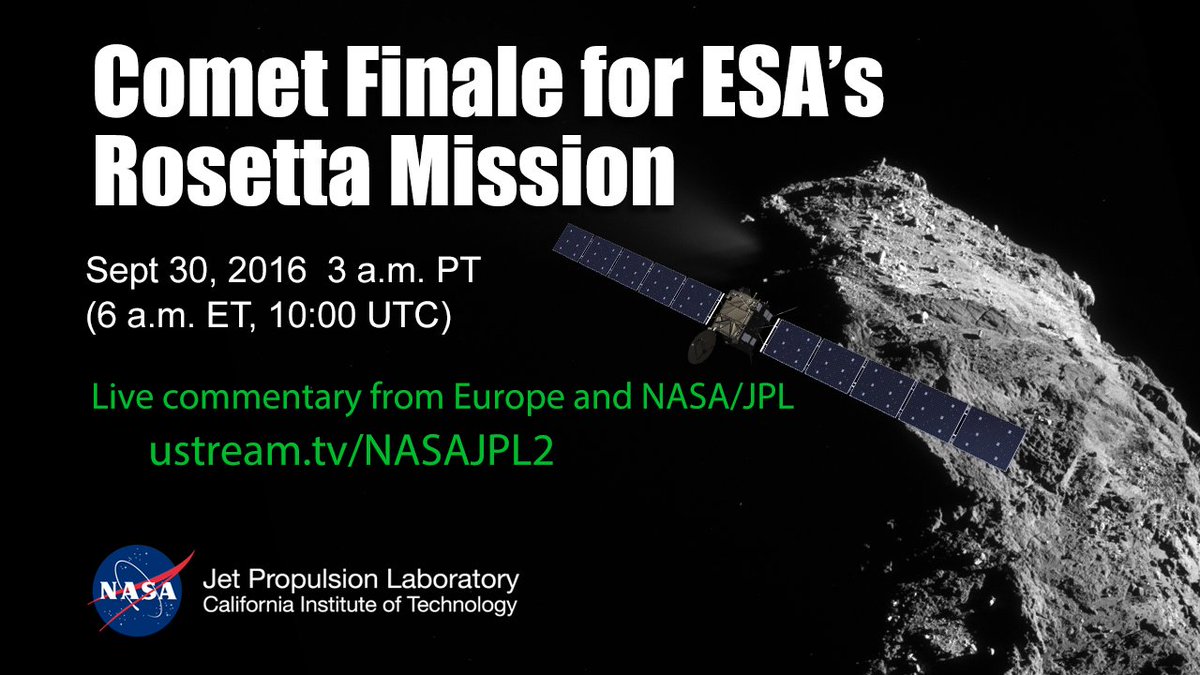 Comet Finale for ESA's Rosetta Mission

Sept 30, 2016 3 a.m. PT
(6 a.m. ET, 10:00 UTC)

Live commentary from Europe and NASA/JPL
ustream.tv/NASAJPL2

NASA
Jet Propulsion Laboratory
California Institute of Technology